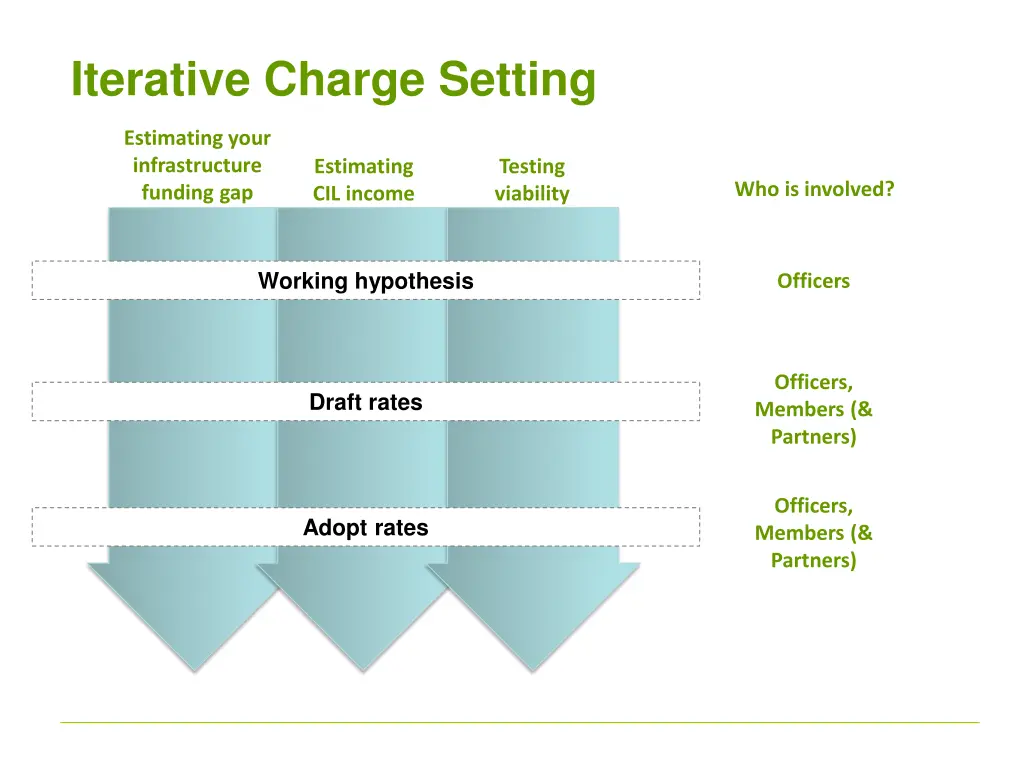 Iterative Charge Setting

Estimating your infrastructure funding gap

Estimating CIL income

Testing viability

Who is involved?

Working hypothesis

Officers

Draft rates

Officers, Members (& Partners)

Adopt rates

Officers, Members (& Partners)